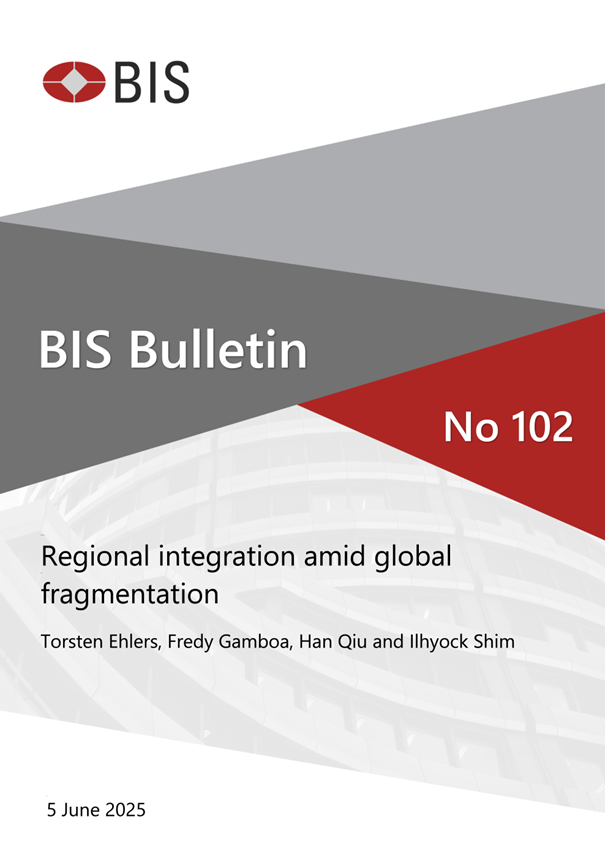 BIS

BIS Bulletin

No 102

Regional integration amid global fragmentation

Torsten Ehlers, Fredy Gamboa, Han Qiu and Ilhyock Shim

5 June 2025